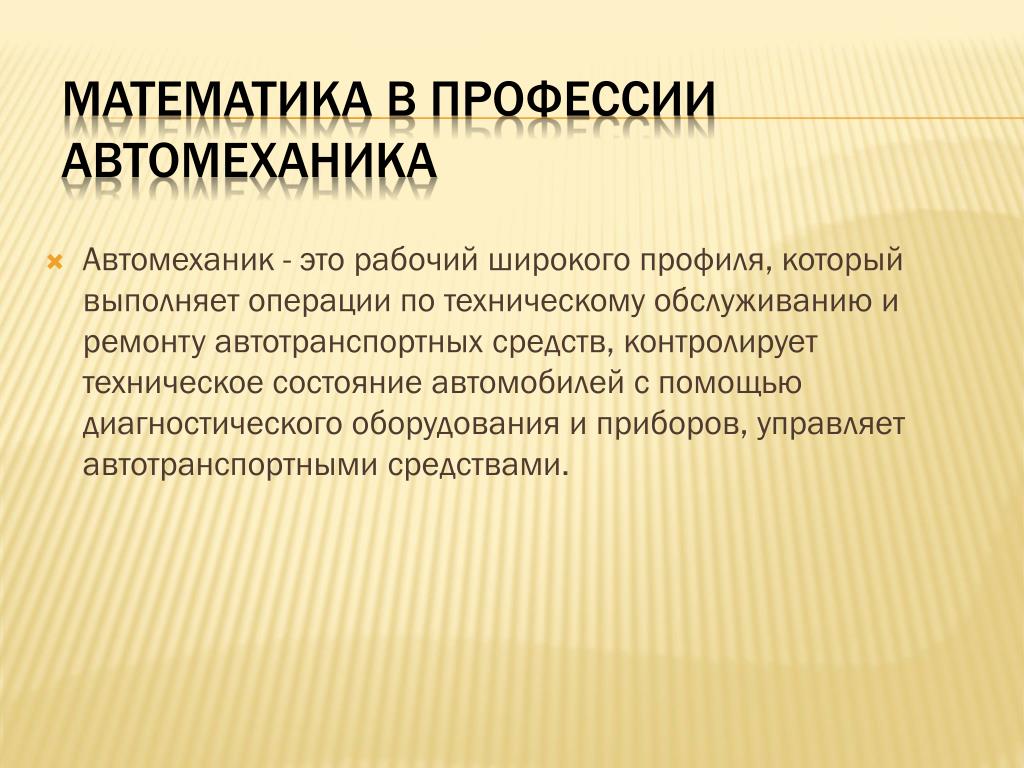 МАТЕМАТИКА В ПРОФЕССИИ АВТОМЕХАНИКА

Автомеханик - это рабочий широкого профиля, который выполняет операции по техническому обслуживанию и ремонту автотранспортных средств, контролирует техническое состояние автомобилей с помощью диагностического оборудования и приборов, управляет автотранспортными средствами.